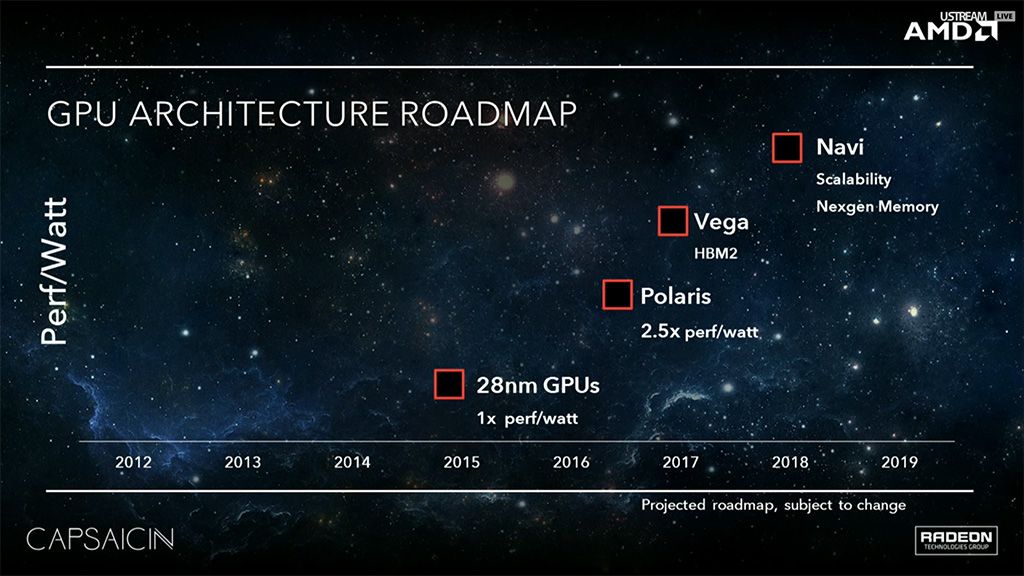 USTREAM LIVE
AMD

GPU ARCHITECTURE ROADMAP

Perf/Watt

Navi
Scalability
Nexgen Memory

Vega
HBM2

Polaris
2.5x perf/watt

28nm GPUs
1x perf/watt

2012 2013 2014 2015 2016 2017 2018 2019

Projected roadmap, subject to change

CAPSAICIN

RADEON
TECHNOLOGIES GROUP